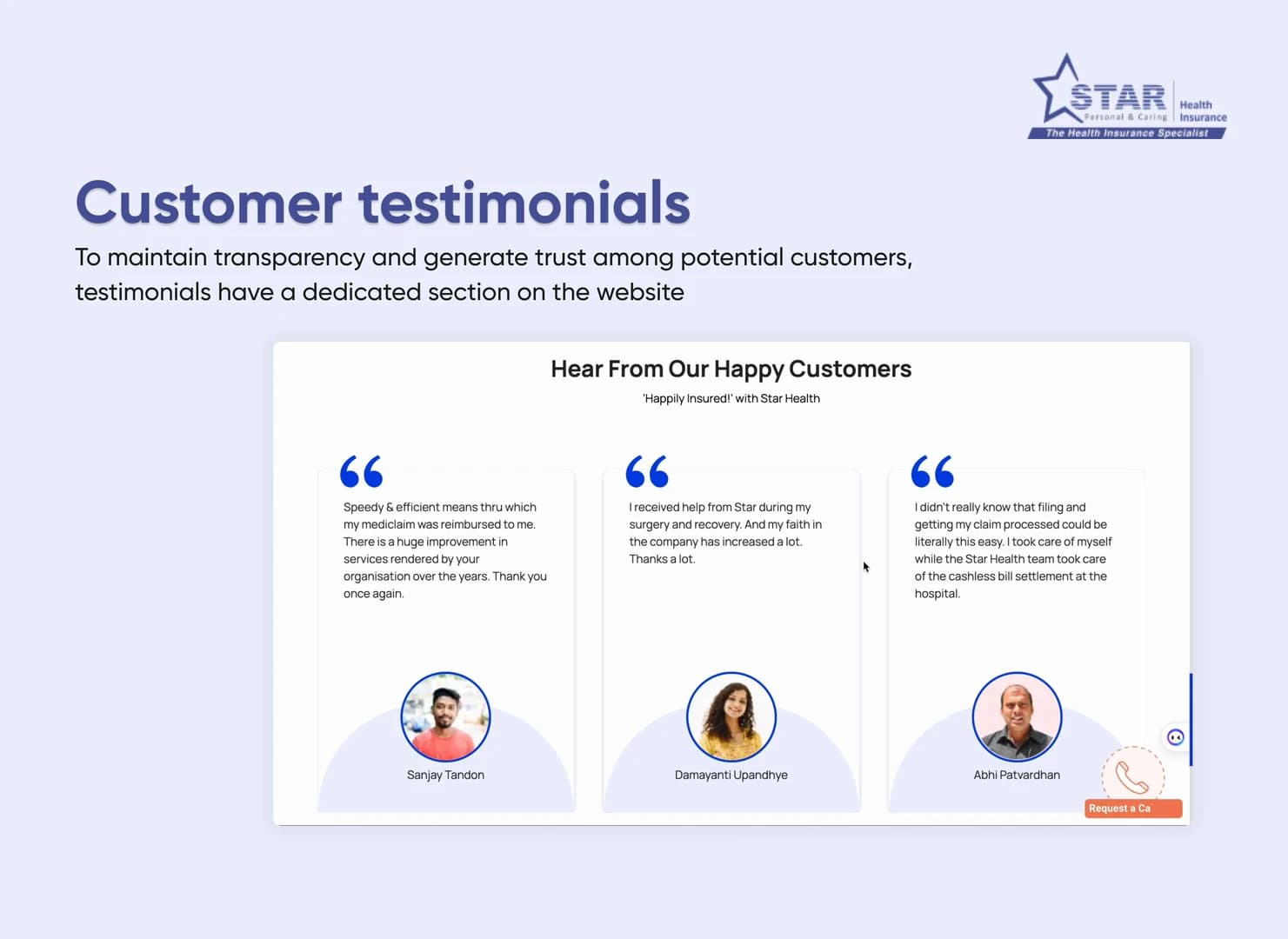 STAR Personal & Caring Health Insurance
The Health Insurance Specialist

Customer testimonials

To maintain transparency and generate trust among potential customers, testimonials have a dedicated section on the website

Hear From Our Happy Customers

'Happily Insured!' with Star Health

Speedy & efficient means thru which my mediclaim was reimbursed to me. There is a huge improvement in services rendered by your organisation over the years. Thank you once again.

Sanjay Tandon

I received help from Star during my surgery and recovery. And my faith in the company has increased a lot. Thanks a lot.

Damayanti Upandhye

I didn't really know that filing and getting my claim processed could be literally this easy. I took care of myself while the Star Health team took care of the cashless bill settlement at the hospital.

Abhi Patvardhan

Request a Ca